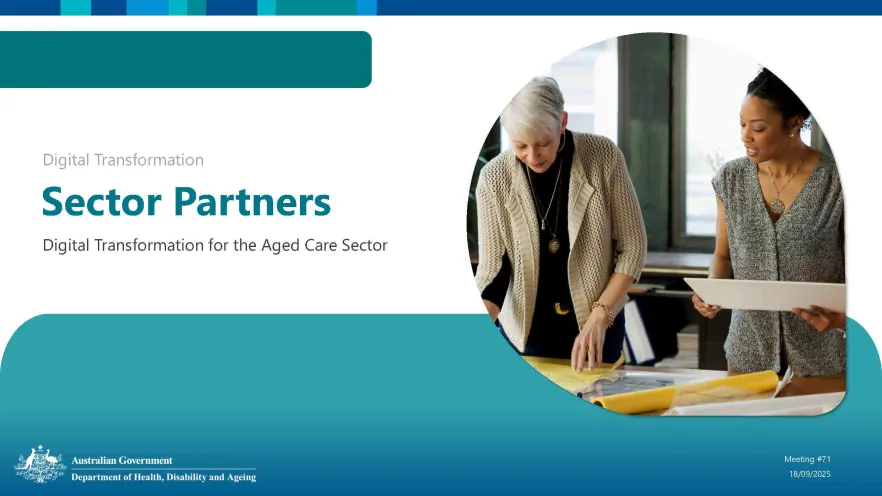 Digital Transformation

Sector Partners

Digital Transformation for the Aged Care Sector

Australian Government
Department of Health, Disability and Ageing

Meeting #71
18/09/2025